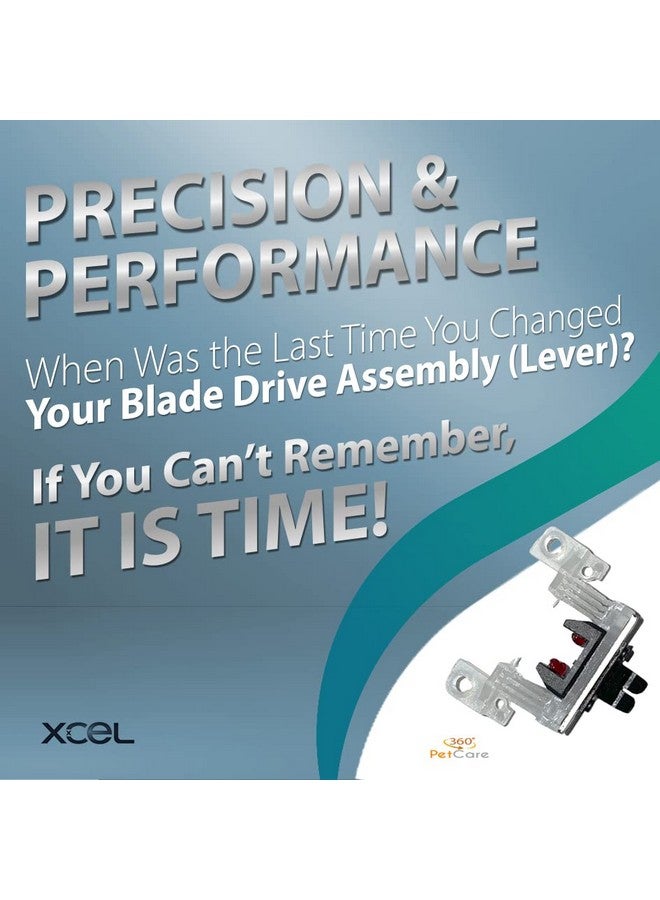 PRECISION &
PERFORMANCE

When Was the Last Time You Changed
Your Blade Drive Assembly (Lever)?

If You Can't Remember,
IT IS TIME!

XCEL

360°
PetCare